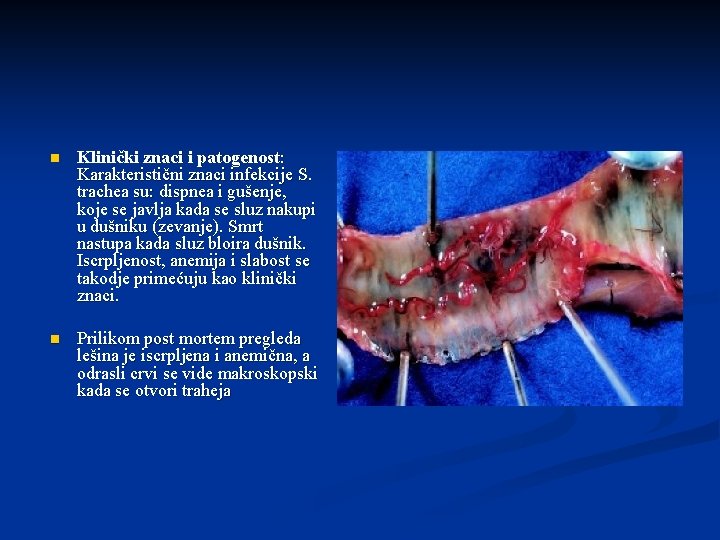 Klinički znaci i patogenost: Karakteristični znaci infekcije S. trachea su: dispnea i gušenje, koje se javlja kada se sluz nakupi u dušniku (zevanje). Smrt nastupa kada sluz bloira dušnik. Iscrpljenost, anemija i slabost se takodje primećuju kao klinički znaci.

Prilikom post mortem pregleda lešina je iscrpljena i anemična, a odrasli crvi se vide makroskopski kada se otvori traheja